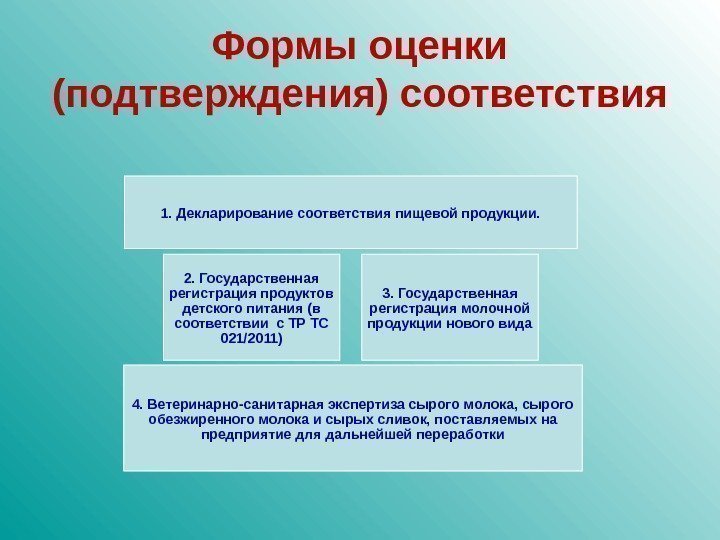 Формы оценки (подтверждения) соответствия

1. Декларирование соответствия пищевой продукции.

2. Государственная регистрация продуктов детского питания (в соответствии с ТР ТС 021/2011)

3. Государственная регистрация молочной продукции нового вида

4. Ветеринарно-санитарная экспертиза сырого молока, сырого обезжиренного молока и сырых сливок, поставляемых на предприятие для дальнейшей переработки